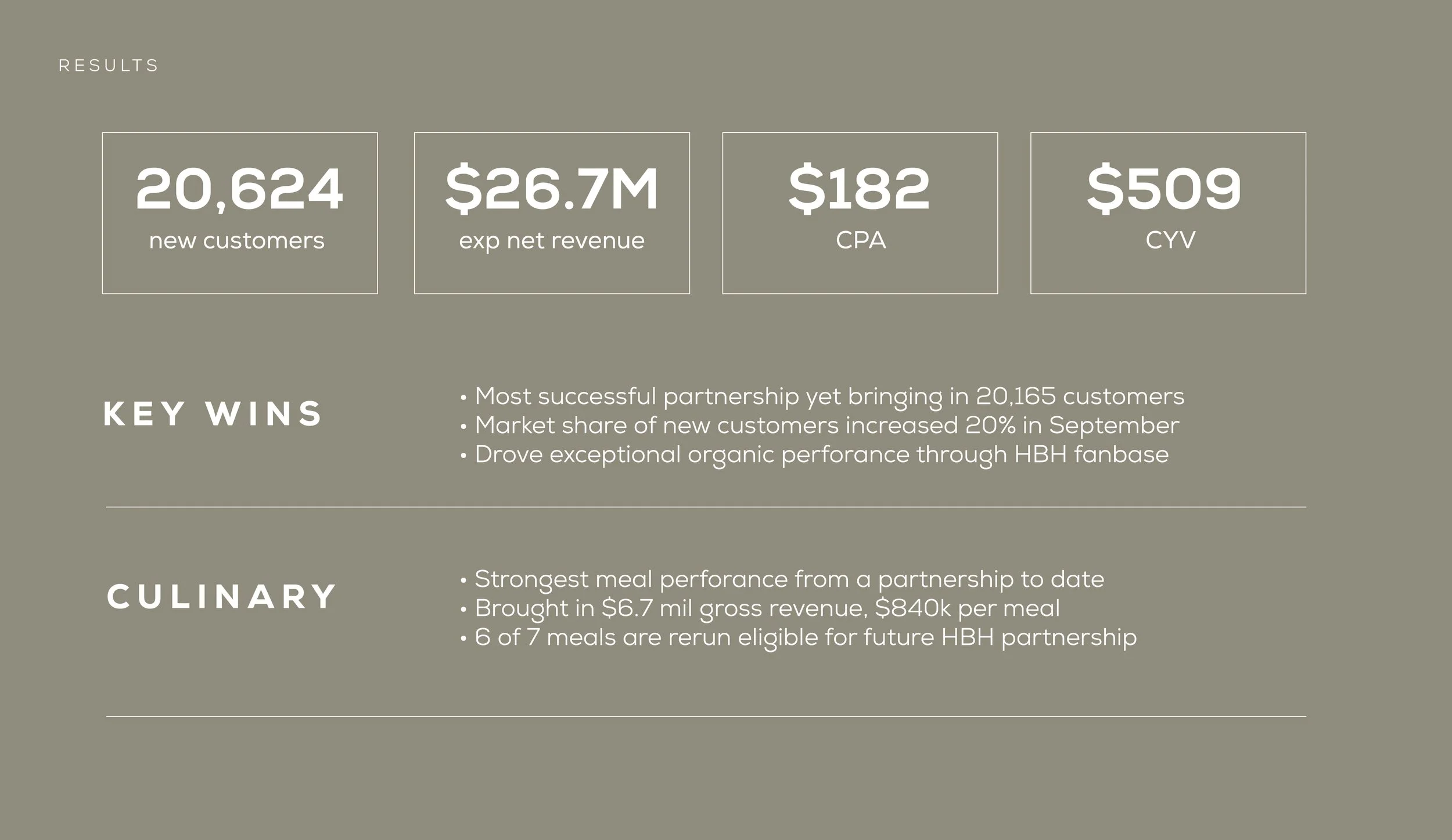 RESULTS

20,624
new customers

$26.7M
exp net revenue

$182
CPA

$509
CYV

KEY WINS

• Most successful partnership yet bringing in 20,165 customers
• Market share of new customers increased 20% in September
• Drove exceptional organic perforance through HBH fanbase

CULINARY

• Strongest meal perforance from a partnership to date
• Brought in $6.7 mil gross revenue, $840k per meal
• 6 of 7 meals are rerun eligible for future HBH partnership